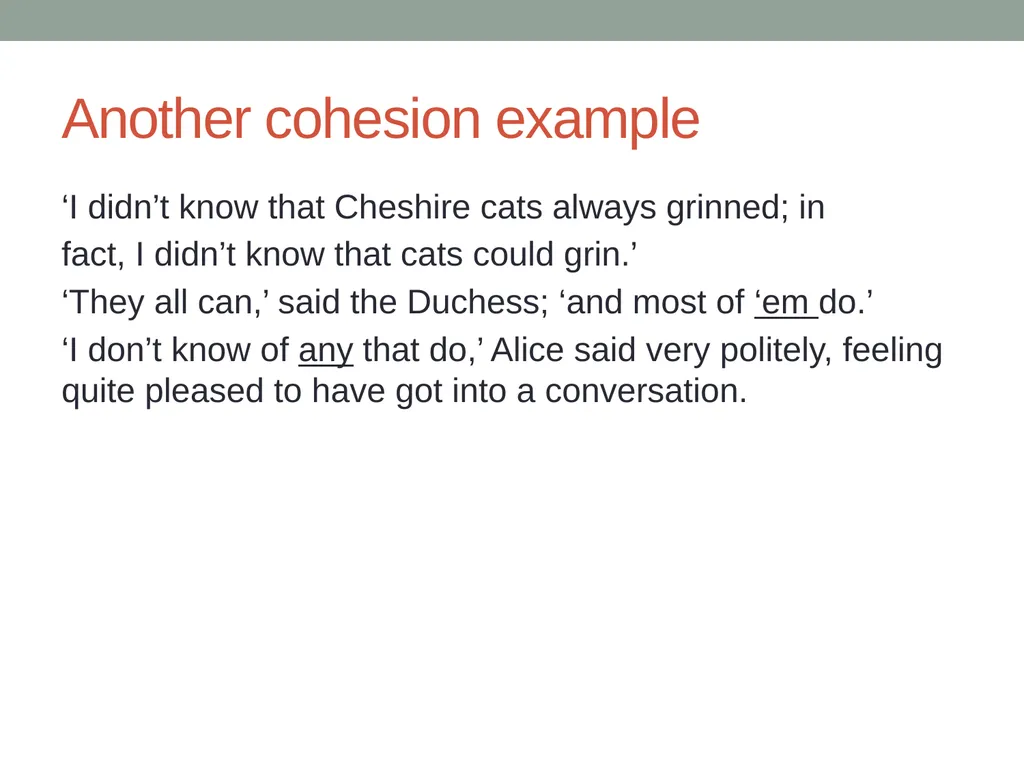 Another cohesion example

‘I didn’t know that Cheshire cats always grinned; in fact, I didn’t know that cats could grin.’

‘They all can,’ said the Duchess; ‘and most of ‘em do.’

‘I don’t know of any that do,’ Alice said very politely, feeling quite pleased to have got into a conversation.